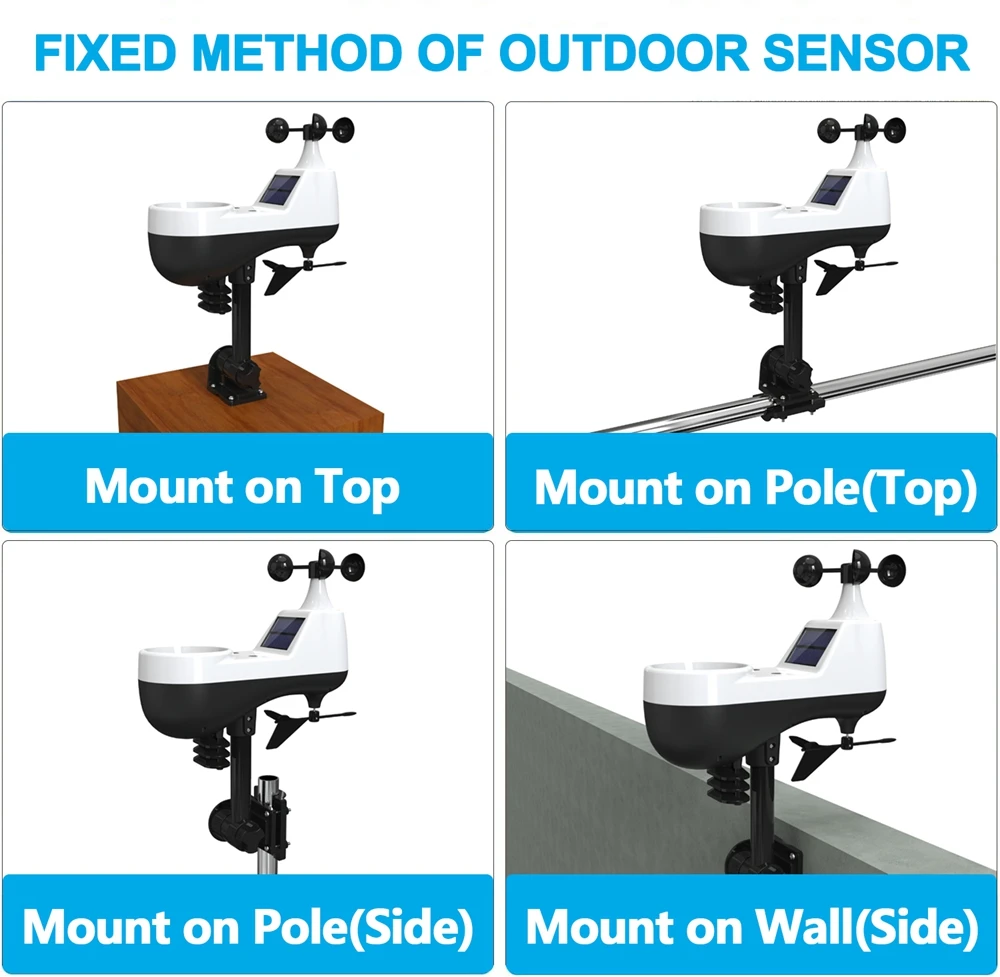 FIXED METHOD OF OUTDOOR SENSOR

Mount on Top

Mount on Pole(Top)

Mount on Pole(Side)

Mount on Wall(Side)